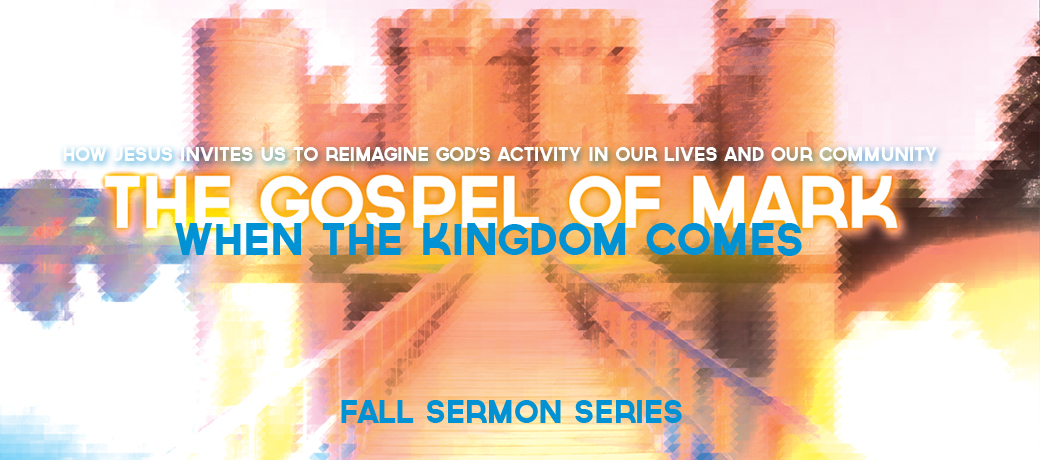 HOW JESUS INVITES US TO REIMAGINE GOD'S ACTIVITY IN OUR LIVES AND OUR COMMUNITY

THE GOSPEL OF MARK

WHEN THE KINGDOM COMES

FALL SERMON SERIES